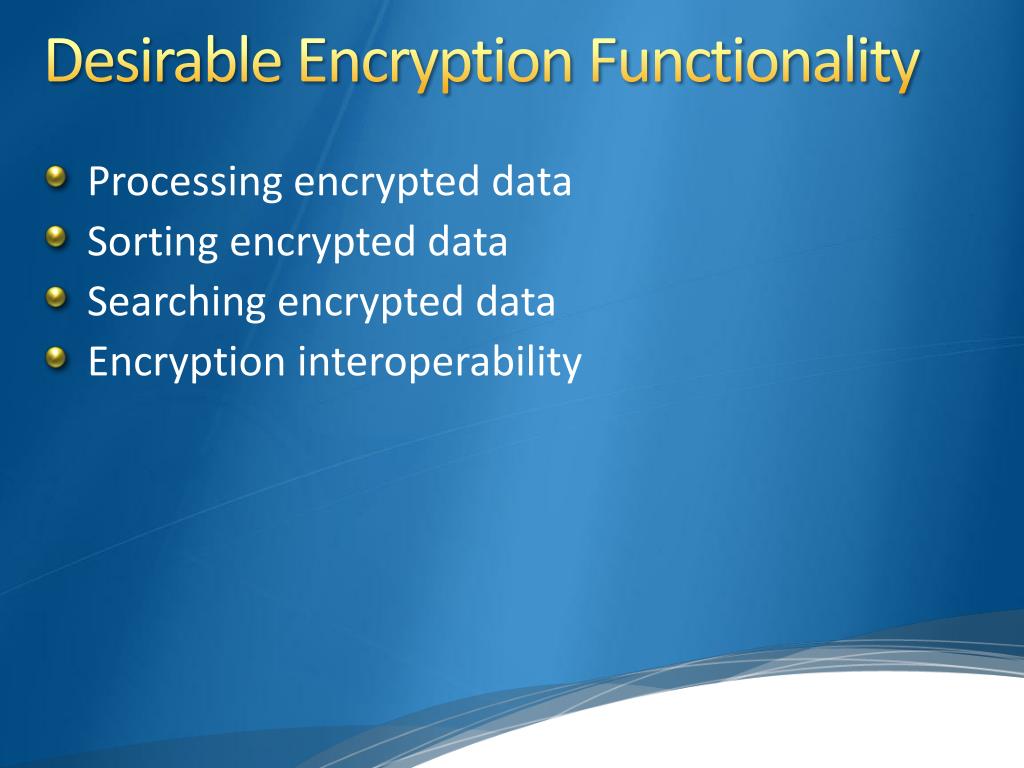 Desirable Encryption Functionality

Processing encrypted data
Sorting encrypted data
Searching encrypted data
Encryption interoperability